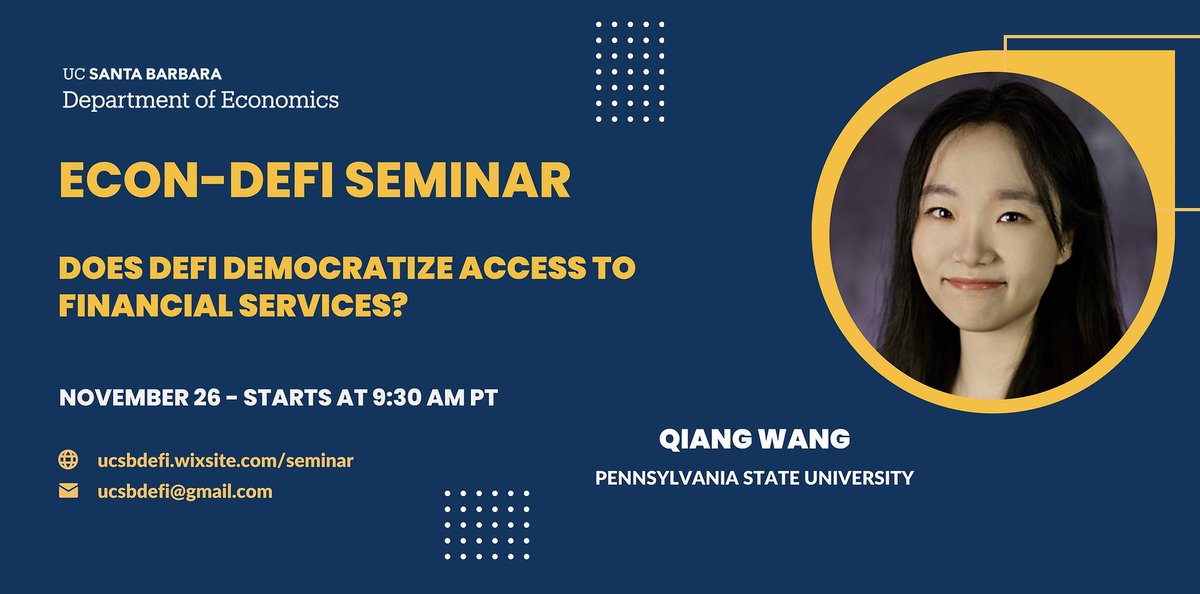 UC SANTA BARBARA
Department of Economics

ECON-DEFI SEMINAR

DOES DEFI DEMOCRATIZE ACCESS TO FINANCIAL SERVICES?

NOVEMBER 26 - STARTS AT 9:30 AM PT

ucsbdefi.wixsite.com/seminar
ucsbdefi@gmail.com

QIANG WANG
PENNSYLVANIA STATE UNIVERSITY